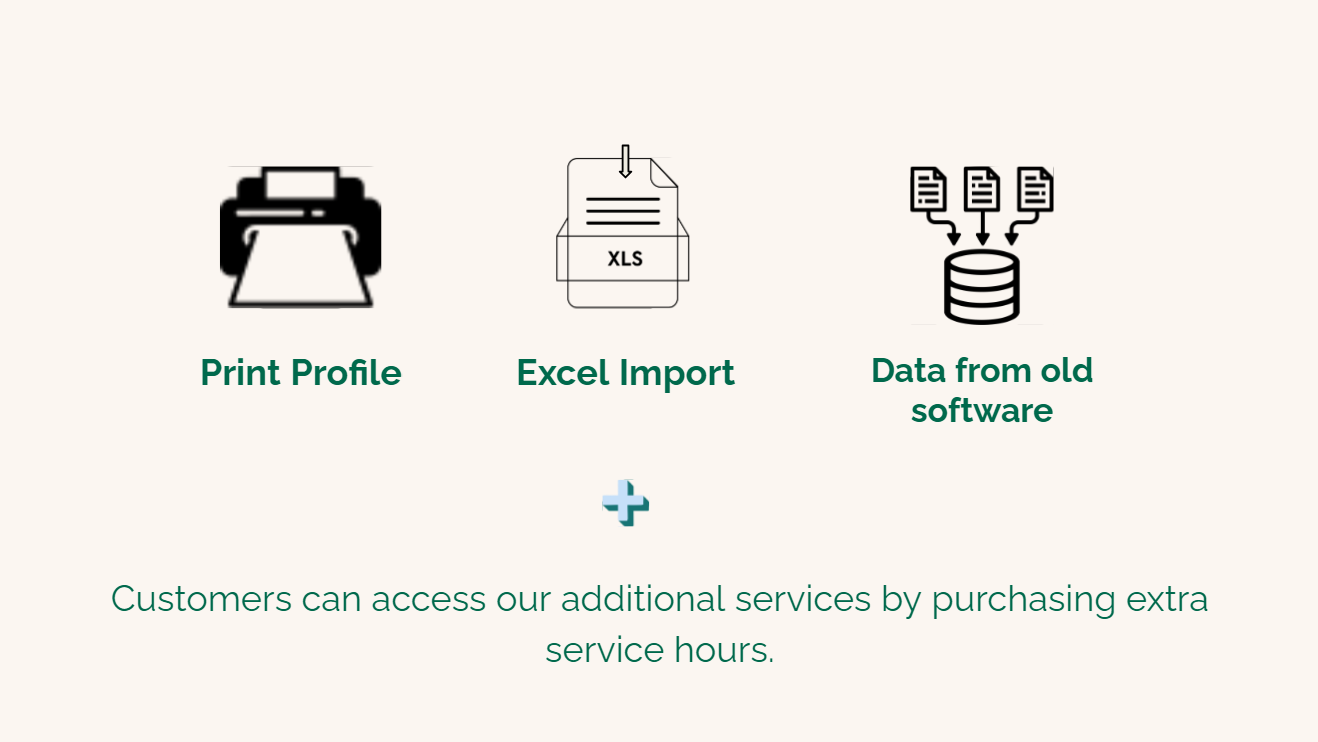 XLS

Print Profile

Excel Import

Data from old software

Customers can access our additional services by purchasing extra service hours.